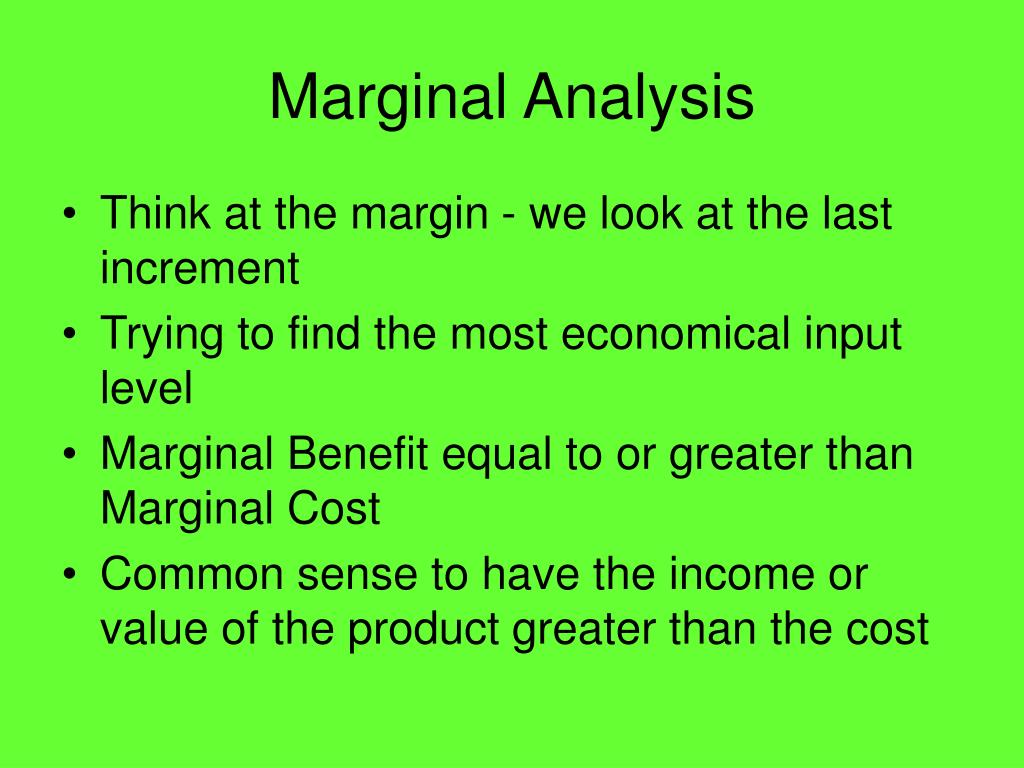 Marginal Analysis

• Think at the margin - we look at the last increment
• Trying to find the most economical input level
• Marginal Benefit equal to or greater than Marginal Cost
• Common sense to have the income or value of the product greater than the cost